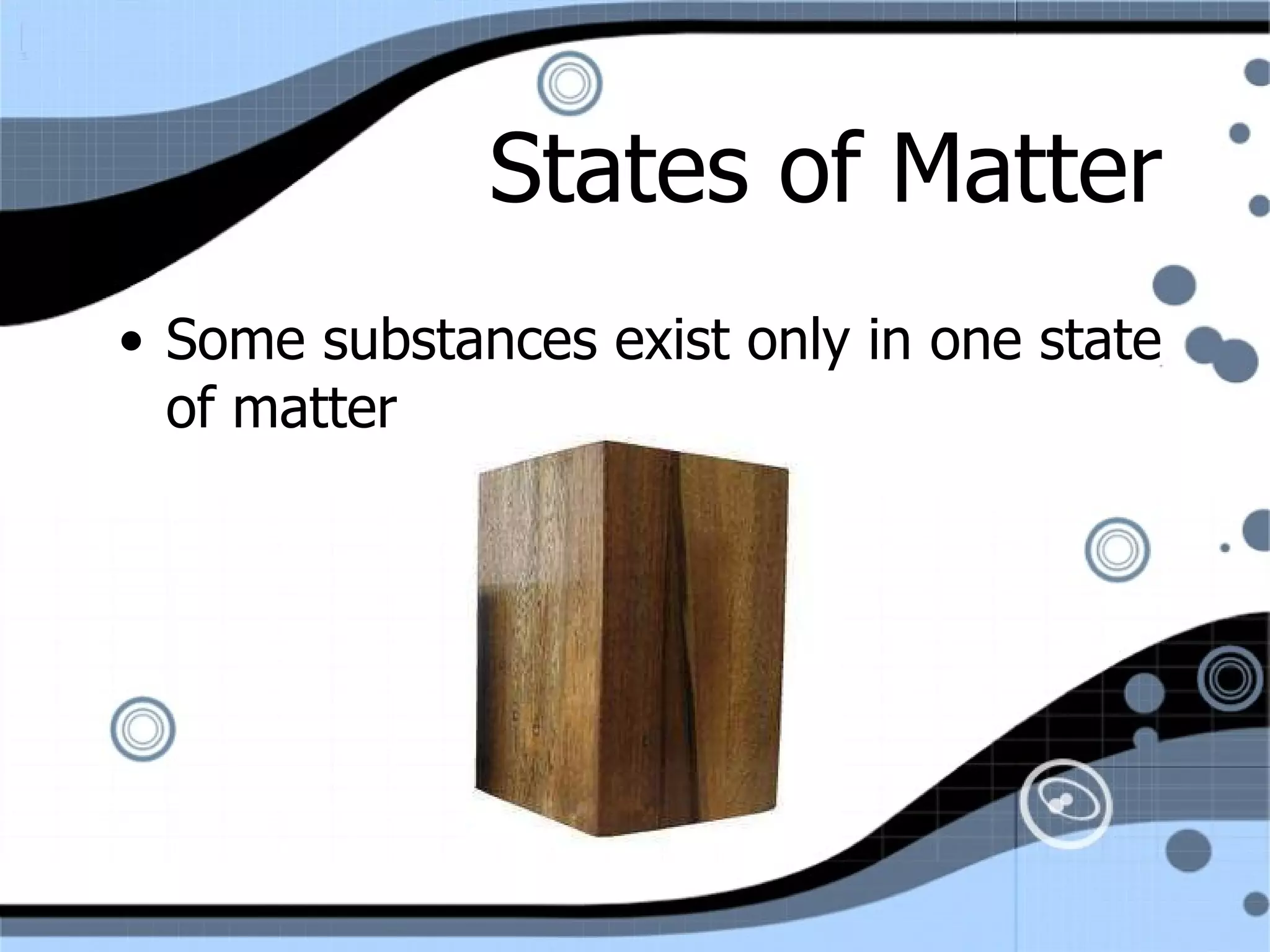 States of Matter

• Some substances exist only in one state of matter